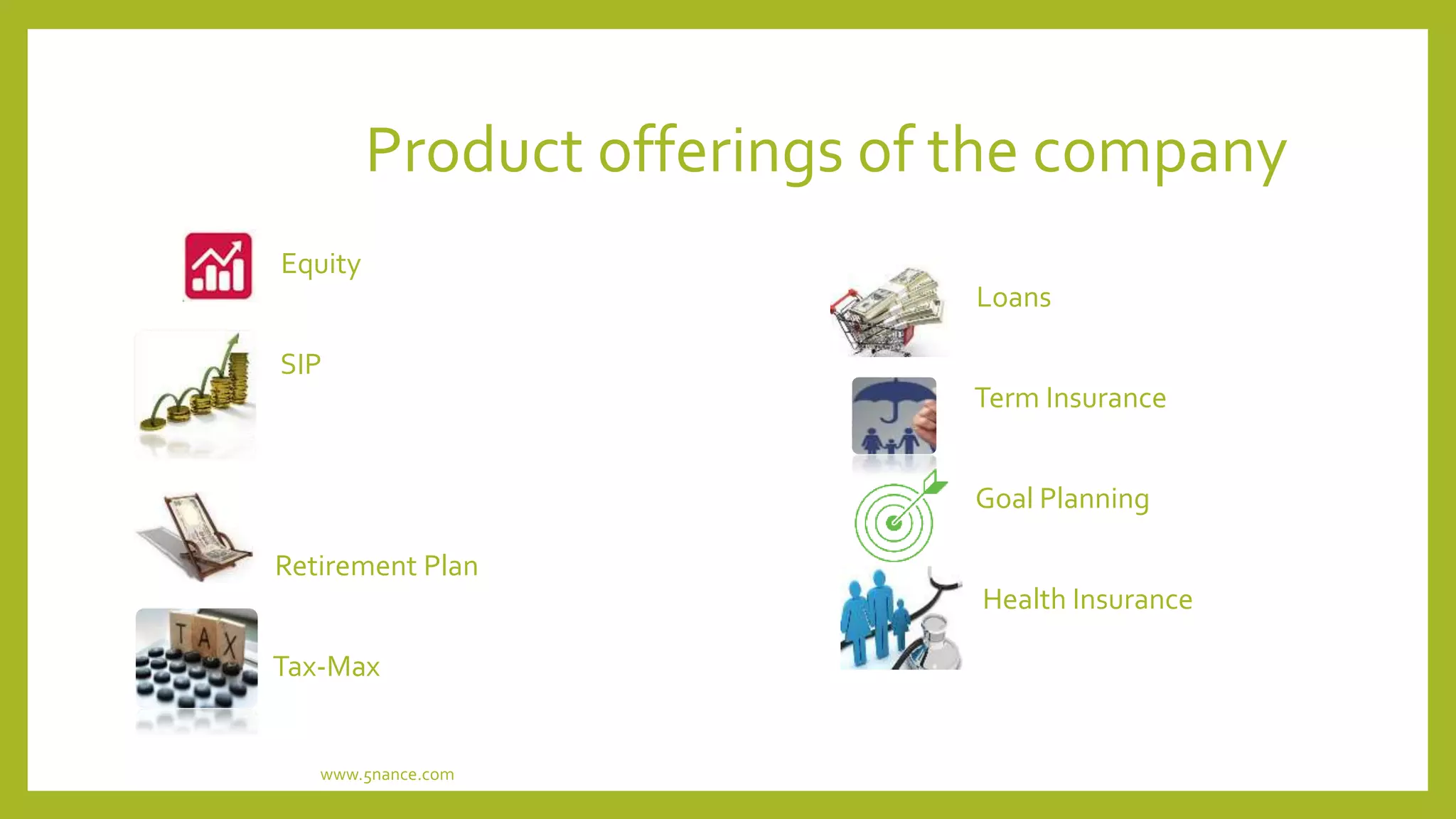 Product offerings of the company

Equity

SIP

Retirement Plan

TAX

Tax-Max

Loans

Term Insurance

Goal Planning

Health Insurance

www.5nance.com